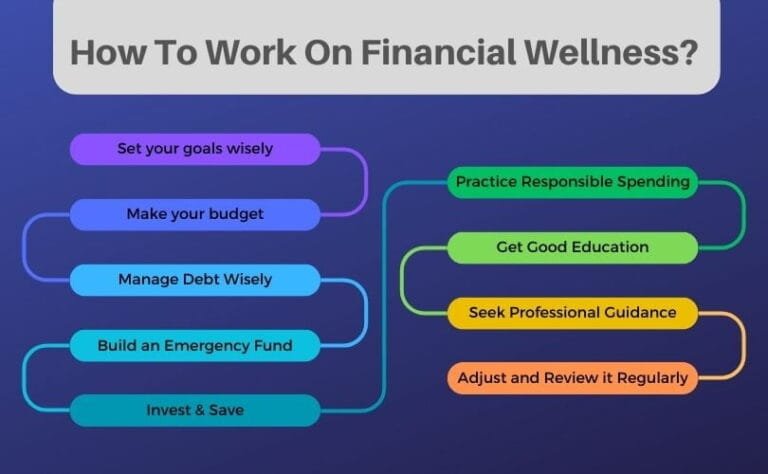 How To Work On Financial Wellness?

Set your goals wisely

Make your budget

Manage Debt Wisely

Build an Emergency Fund

Invest & Save

Practice Responsible Spending

Get Good Education

Seek Professional Guidance

Adjust and Review it Regularly